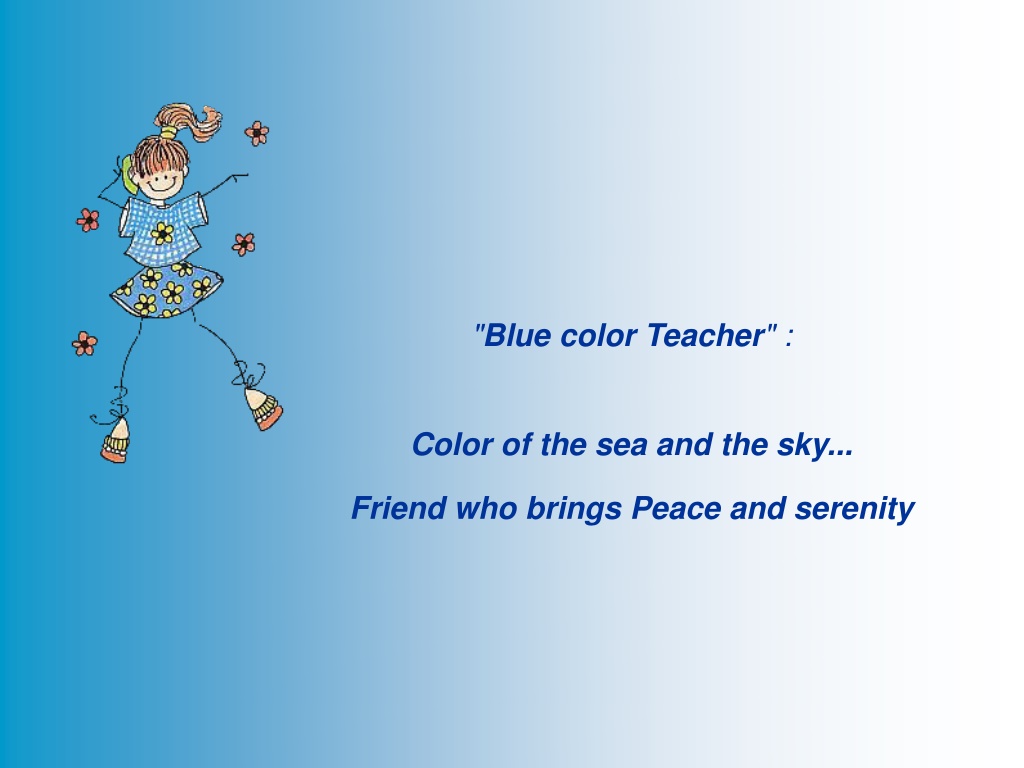 "Blue color Teacher" :

Color of the sea and the sky...

Friend who brings Peace and serenity